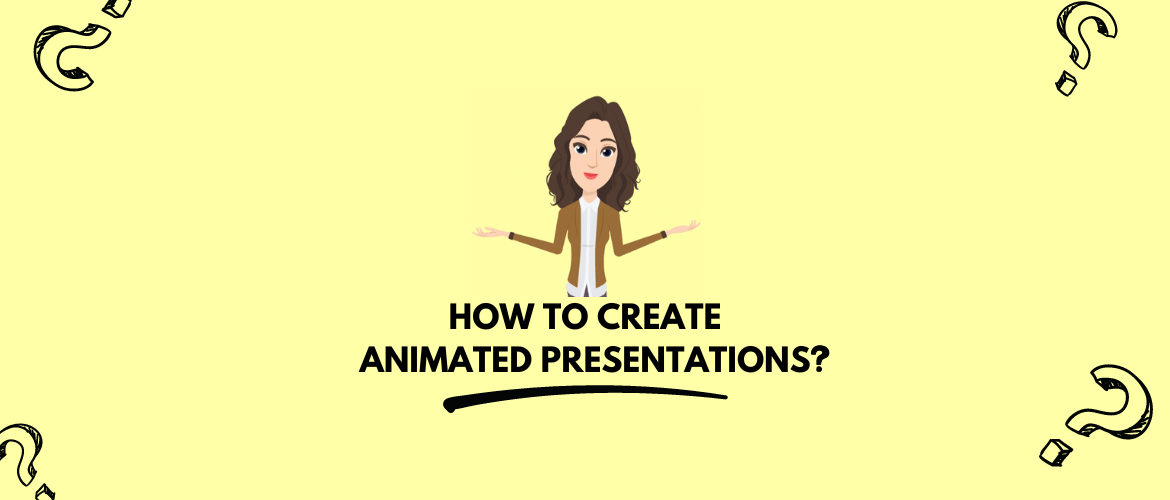 HOW TO CREATE
ANIMATED PRESENTATIONS?